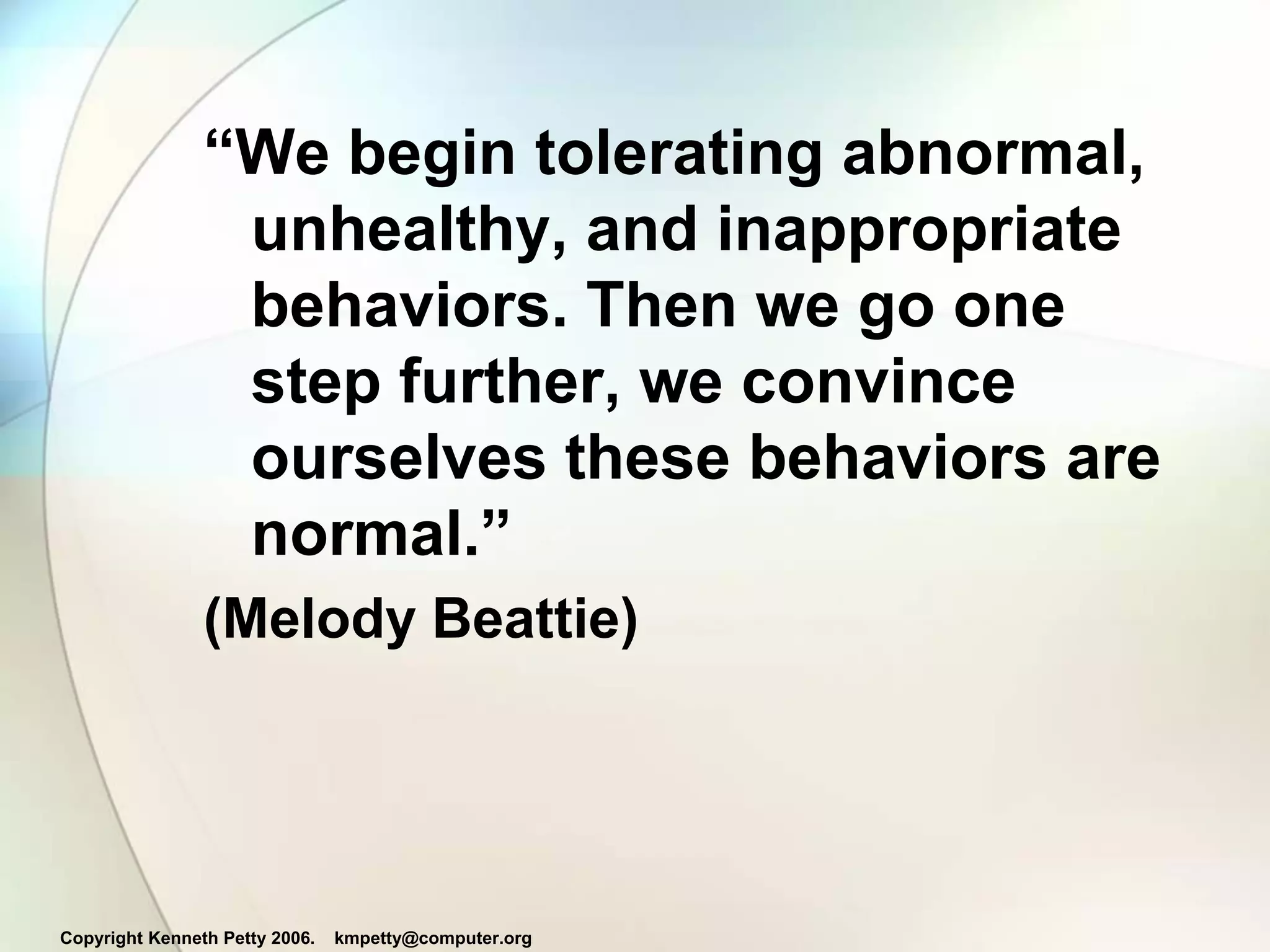 “We begin tolerating abnormal, unhealthy, and inappropriate behaviors. Then we go one step further, we convince ourselves these behaviors are normal.”

(Melody Beattie)

Copyright Kenneth Petty 2006. kmpetty@computer.org